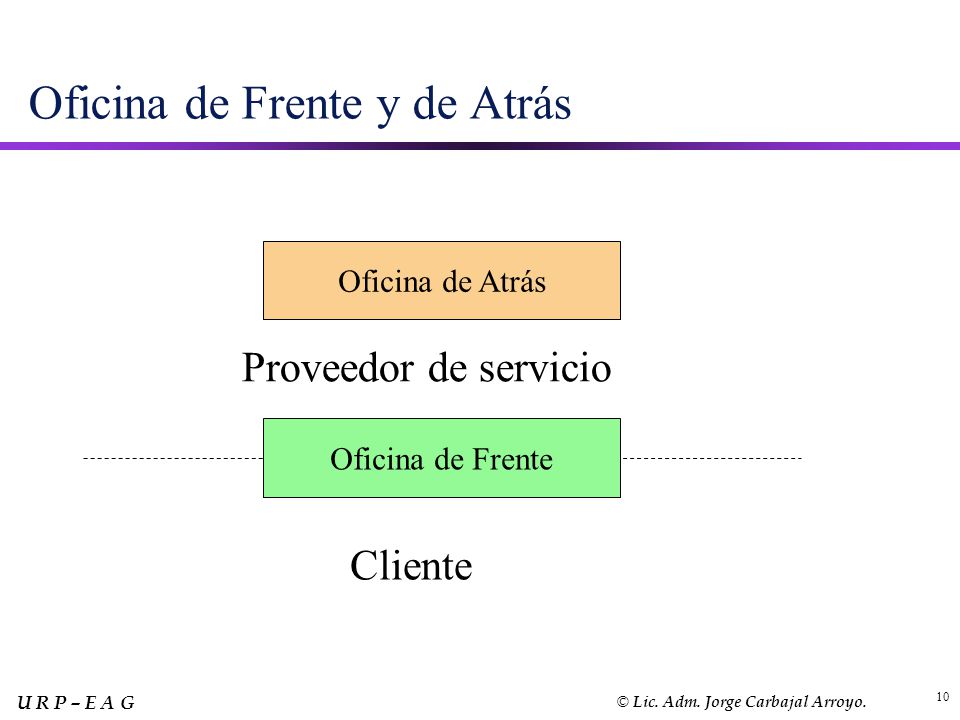 Oficina de Frente y de Atrás

Oficina de Atrás

Proveedor de servicio

Oficina de Frente

Cliente

U R P – E A G

© Lic. Adm. Jorge Carbajal Arroyo.

10